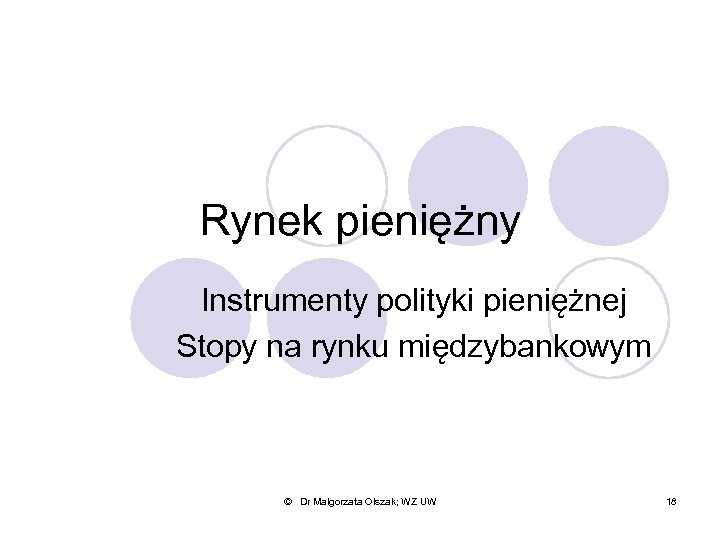 Rynek pieniężny

Instrumenty polityki pieniężnej
Stopy na rynku międzybankowym

© Dr Małgorzata Olszak; WZ UW

18